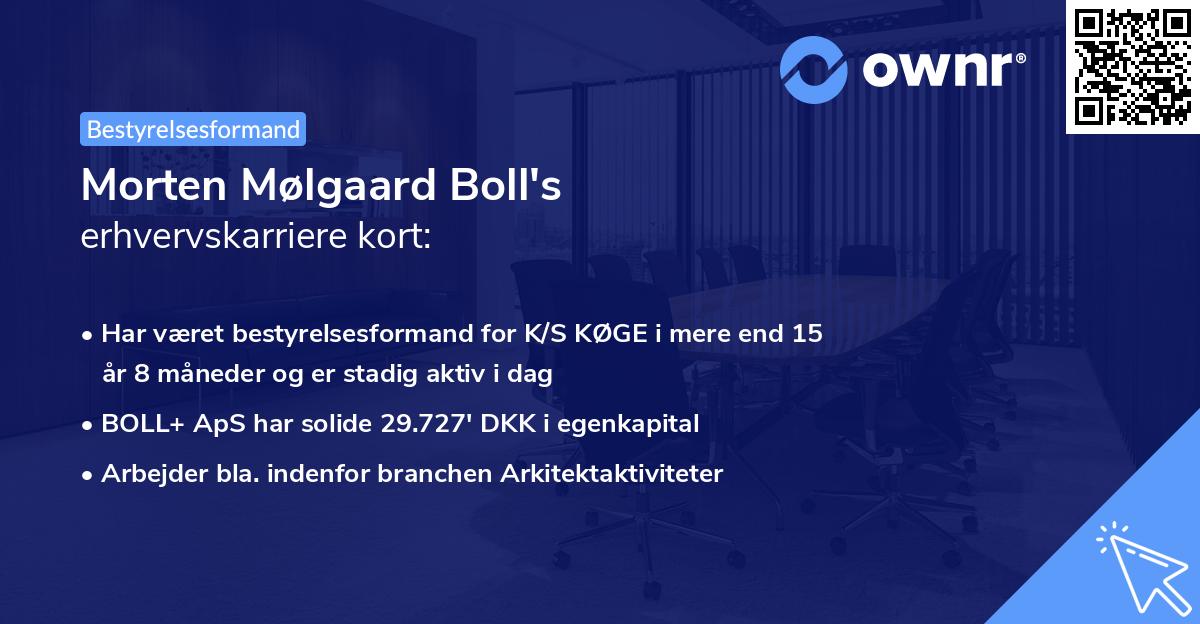 ownr®

Bestyrelsesformand

Morten Mølgaard Boll's
erhvervskarriere kort:

• Har været bestyrelsesformand for K/S KØGE i mere end 15 år 8 måneder og er stadig aktiv i dag
• BOLL+ ApS har solide 29.727' DKK i egenkapital
• Arbejder bla. indenfor branchen Arkitektaktiviteter